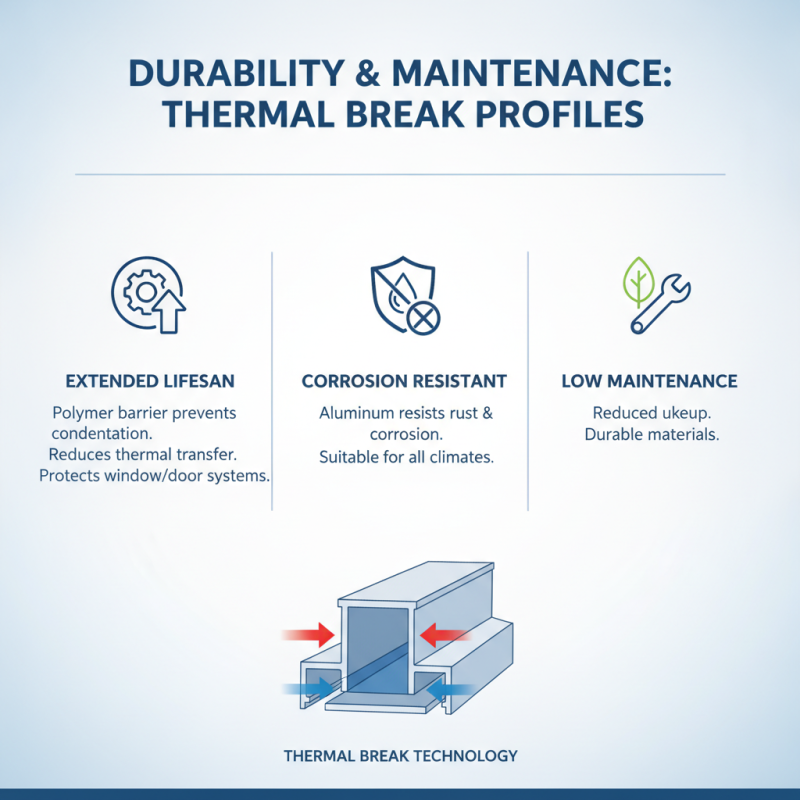 DURABILITY & MAINTENANCE: THERMAL BREAK PROFILES

EXTENDED LIFESAN

Polymer barrier prevents condentation.
Reduces thermal transfer.
Protects window/door systems.

CORROSION RESISTANT

Aluminum resists rust & corrosion.
Suitable for all climates.

LOW MAINTENANCE

Reduced ukeup.
Durable materials.

THERMAL BREAK TECHNOLOGY